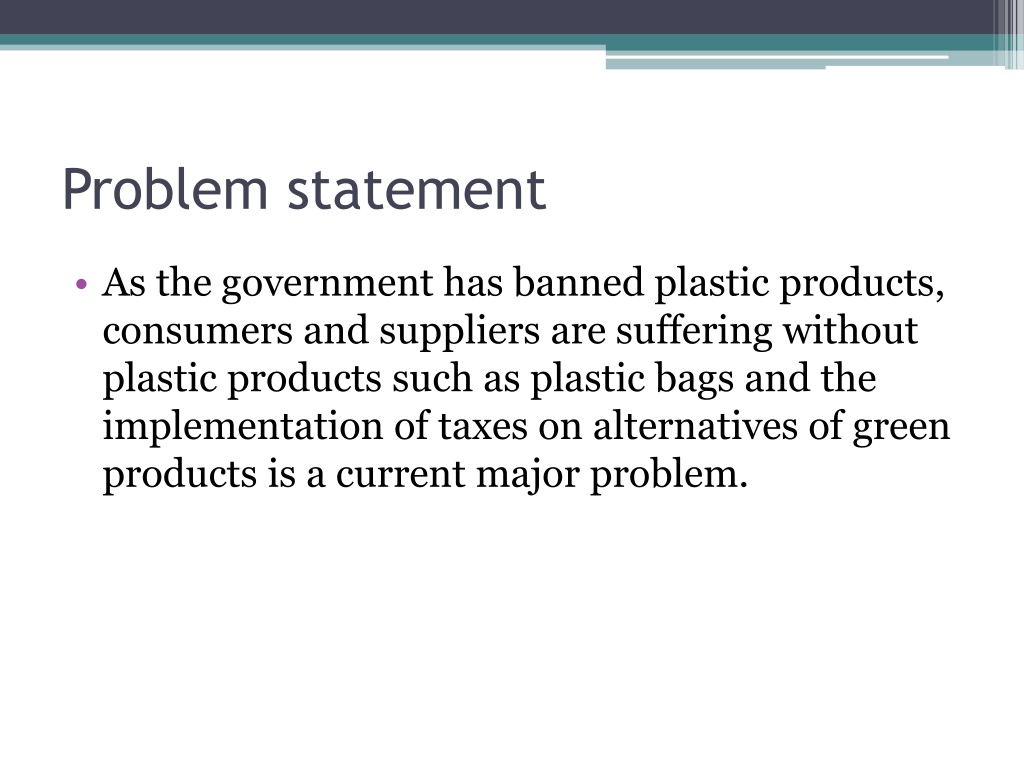 Problem statement

• As the government has banned plastic products, consumers and suppliers are suffering without plastic products such as plastic bags and the implementation of taxes on alternatives of green products is a current major problem.